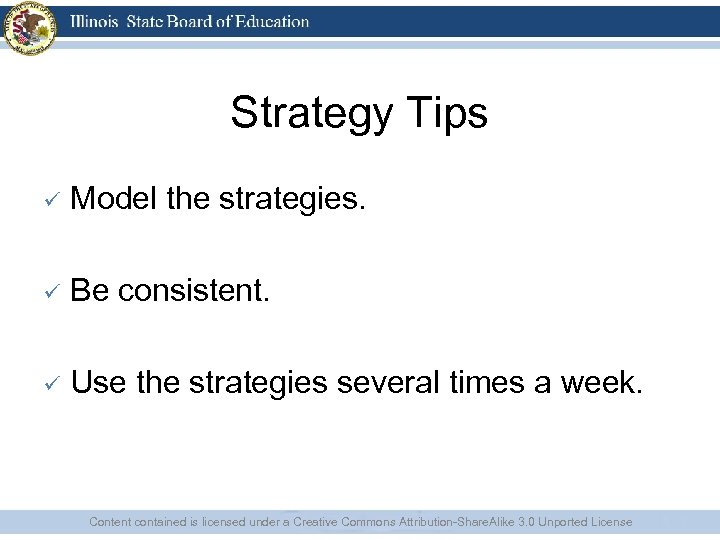 Illinois State Board of Education

Strategy Tips

✓ Model the strategies.

✓ Be consistent.

✓ Use the strategies several times a week.

Content contained is licensed under a Creative Commons Attribution-ShareAlike 3.0 Unported License